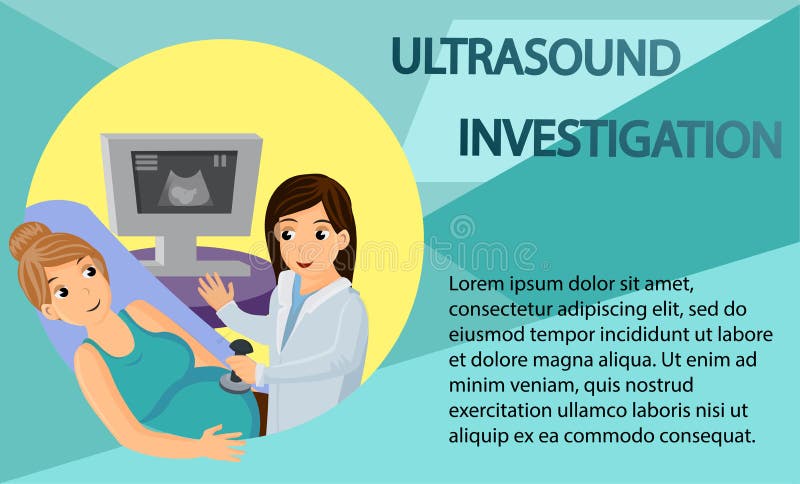 ULTRASOUND
INVESTIGATION

dreamstime

Lorem ipsum dolor sit amet, consectetur adipiscing elit, sed do eiusmod tempor incididunt ut labore et dolore magna aliqua. Ut enim ad minim veniam, quis nostrud exercitation ullamco laboris nisi ut aliquip ex ea commodo consequat.